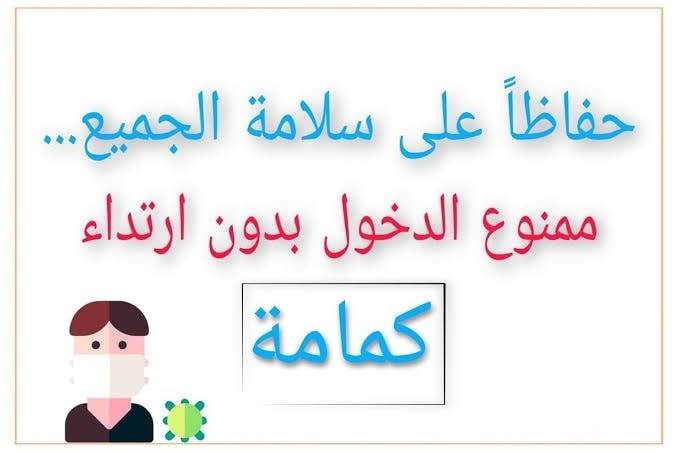 حفاظاً على سلامة الجميع...

ممنوع الدخول بدون ارتداء

كمامة